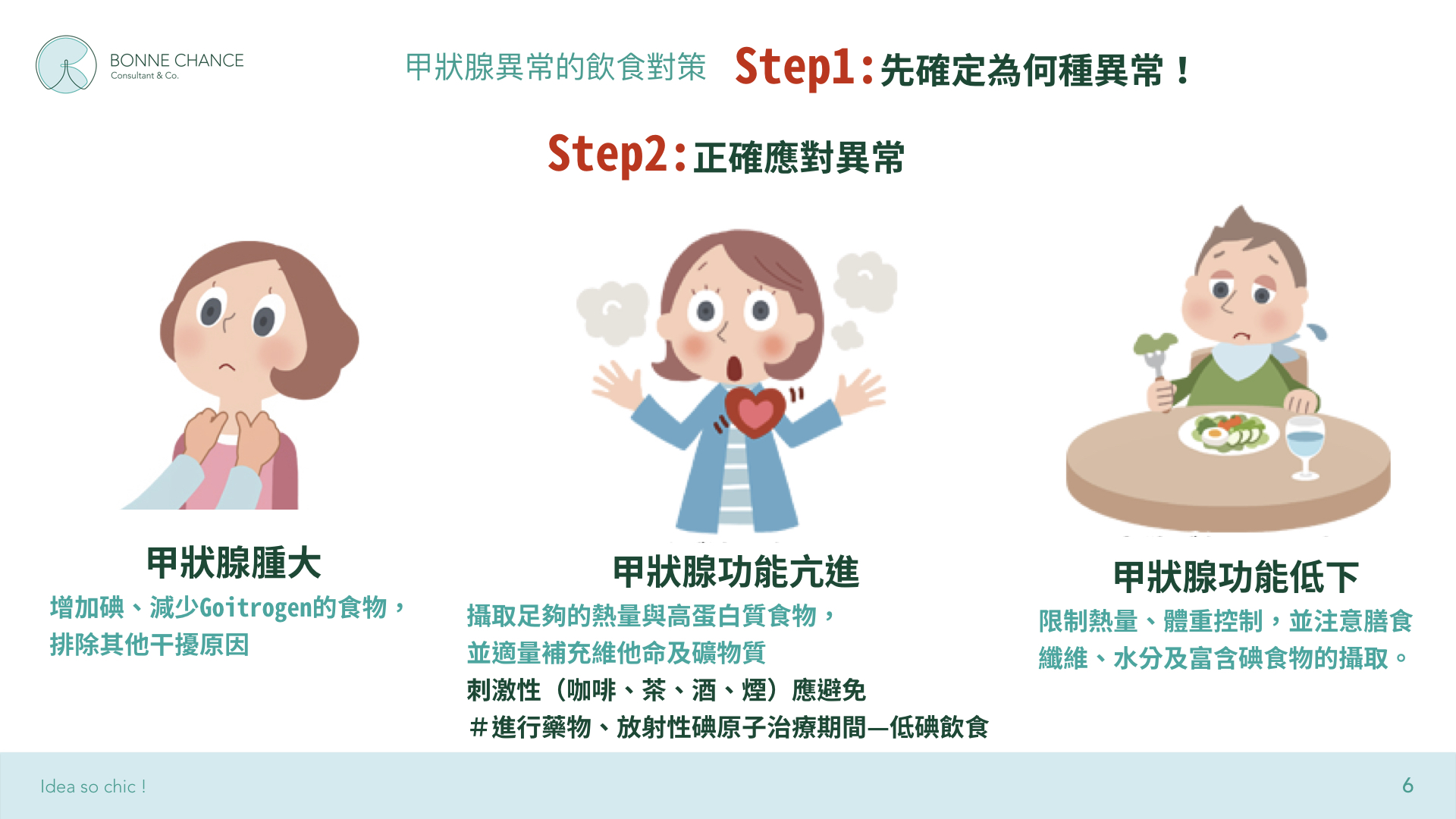 BONNE CHANCE
Consultant & Co.

甲狀腺異常的飲食對策 Step1:先確定為何種異常！

Step2:正確應對異常

甲狀腺腫大
增加碘、減少Goitrogen的食物，排除其他干擾原因

甲狀腺功能亢進
攝取足夠的熱量與高蛋白質食物，並適量補充維他命及礦物質
刺激性（咖啡、茶、酒、煙）應避免
＃進行藥物、放射性碘原子治療期間—低碘飲食

甲狀腺功能低下
限制熱量、體重控制，並注意膳食纖維、水分及富含碘食物的攝取。

Idea so chic !
6